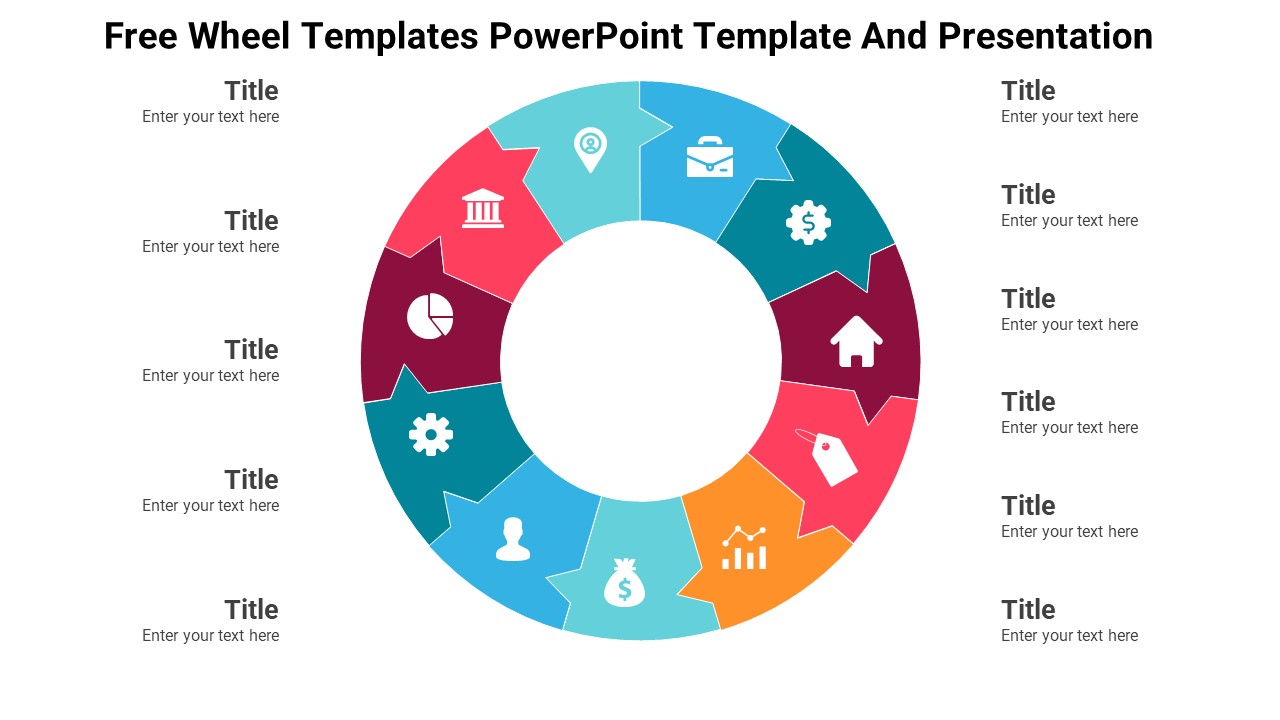 Free Wheel Templates PowerPoint Template And Presentation

Title
Enter your text here

Title
Enter your text here

Title
Enter your text here

Title
Enter your text here

Title
Enter your text here

Title
Enter your text here

Title
Enter your text here

Title
Enter your text here

Title
Enter your text here

Title
Enter your text here

Title
Enter your text here